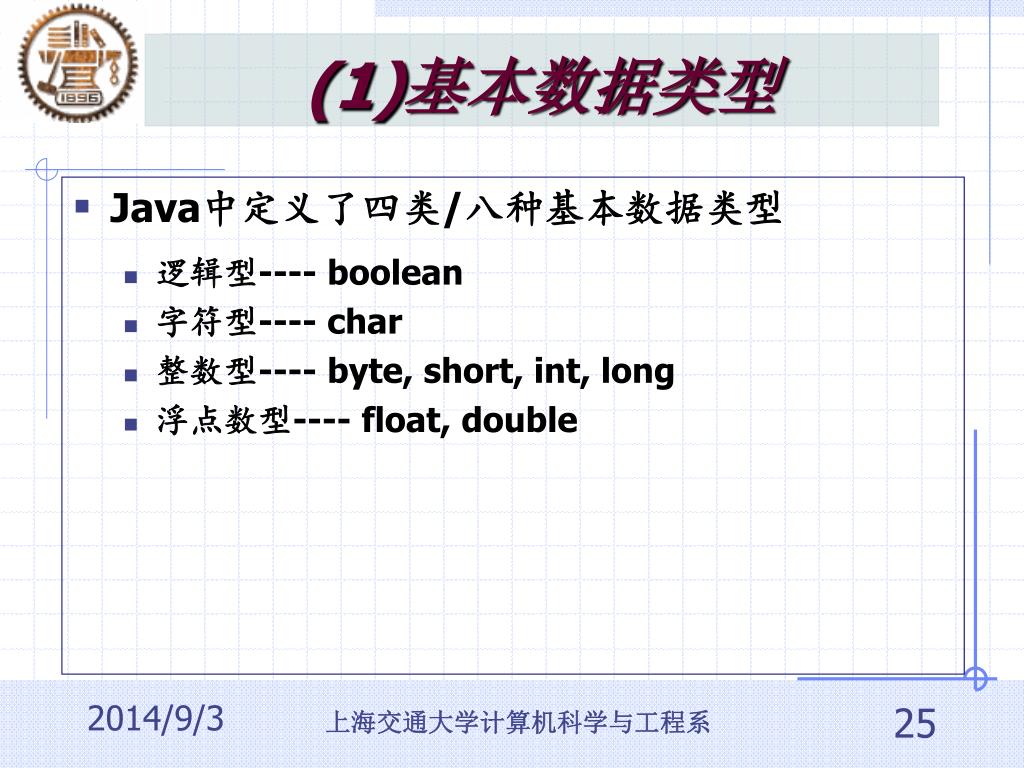 1896

(1)基本数据类型

Java中定义了四类/八种基本数据类型

逻辑型---- boolean
字符型---- char
整数型---- byte, short, int, long
浮点数型---- float, double

2014/9/3 上海交通大学计算机科学与工程系 25